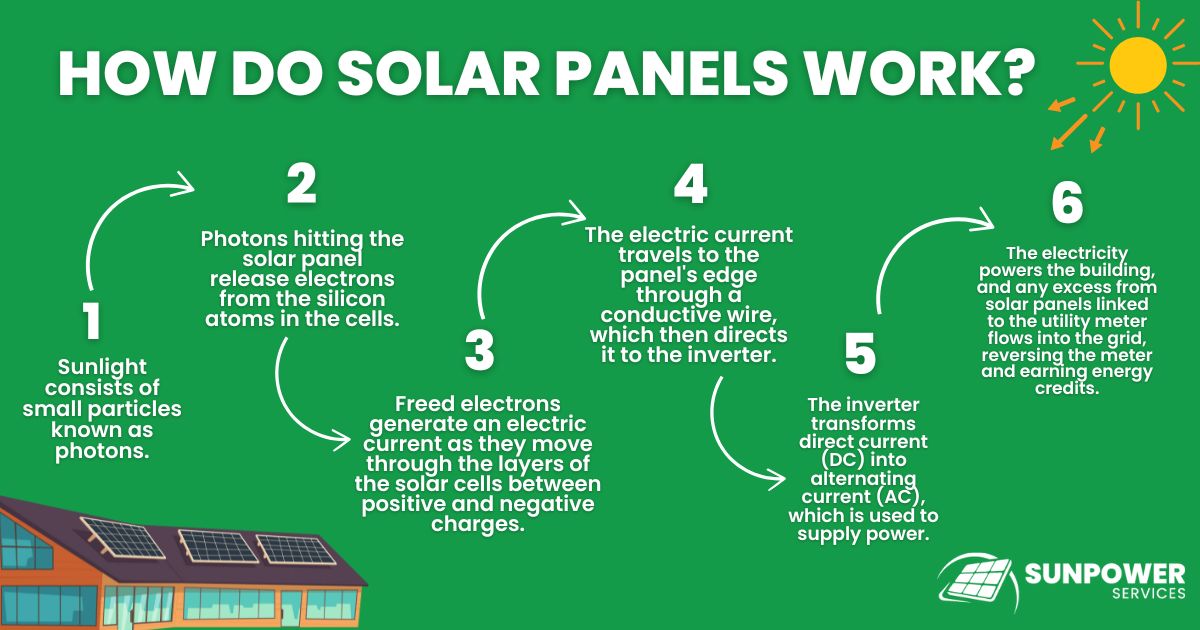 HOW DO SOLAR PANELS WORK?

1

Sunlight consists of small particles known as photons.

2

Photons hitting the solar panel release electrons from the silicon atoms in the cells.

3

Freed electrons generate an electric current as they move through the layers of the solar cells between positive and negative charges.

4

The electric current travels to the panel's edge through a conductive wire, which then directs it to the inverter.

5

The inverter transforms direct current (DC) into alternating current (AC), which is used to supply power.

6

The electricity powers the building, and any excess from solar panels linked to the utility meter flows into the grid, reversing the meter and earning energy credits.

SUNPOWER SERVICES